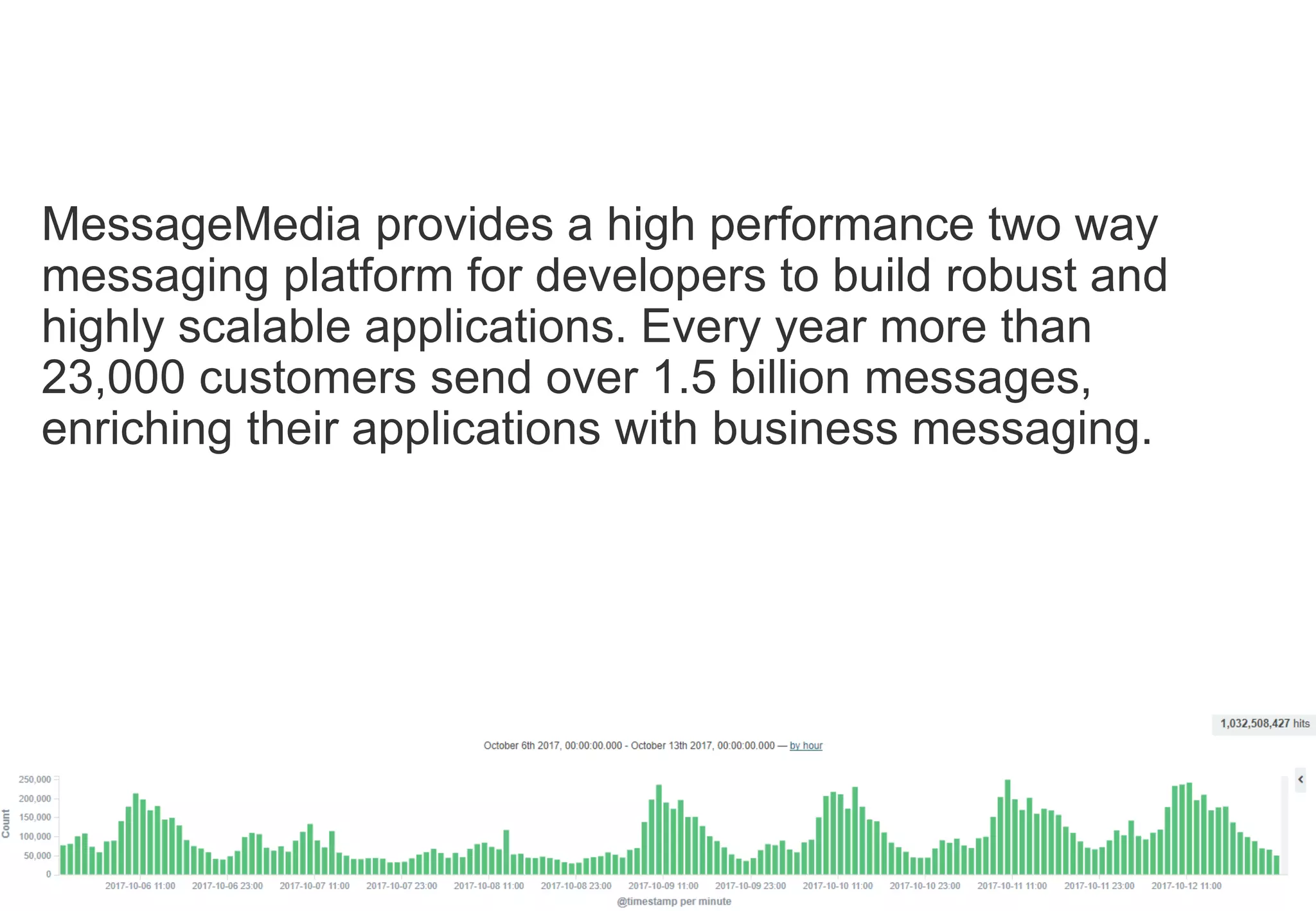 MessageMedia provides a high performance two way messaging platform for developers to build robust and highly scalable applications. Every year more than 23,000 customers send over 1.5 billion messages, enriching their applications with business messaging.

1,032,508,427 hits

October 6th 2017, 00:00:00.000 - October 13th 2017, 00:00:00.000 — by hour

Count

250,000
200,000
150,000
100,000
50,000
0

2017-10-06 11:00 2017-10-06 23:00 2017-10-07 11:00 2017-10-07 23:00 2017-10-08 11:00 2017-10-08 23:00 2017-10-09 11:00 2017-10-09 23:00 2017-10-10 11:00 2017-10-10 23:00 2017-10-11 11:00 2017-10-11 23:00 2017-10-12 11:00

@timestamp per minute